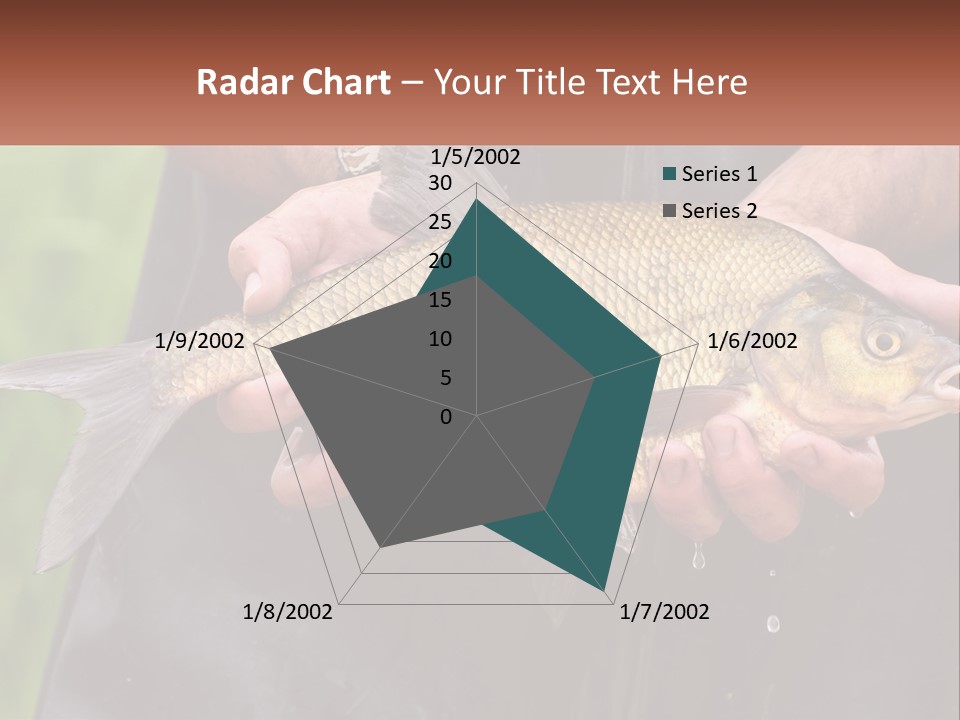 Radar Chart – Your Title Text Here

1/5/2002
30
25
20
15
10
5
0
1/6/2002
1/7/2002
1/8/2002
1/9/2002

Series 1
Series 2